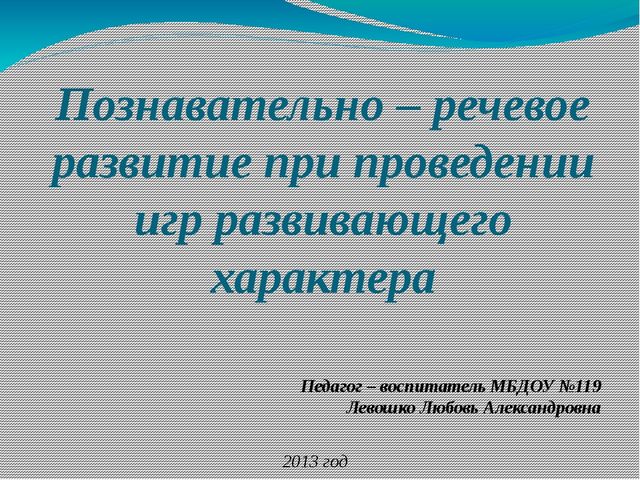 Познавательно – речевое развитие при проведении игр развивающего характера

Педагог – воспитатель МБДОУ №119
Левошко Любовь Александровна

2013 год